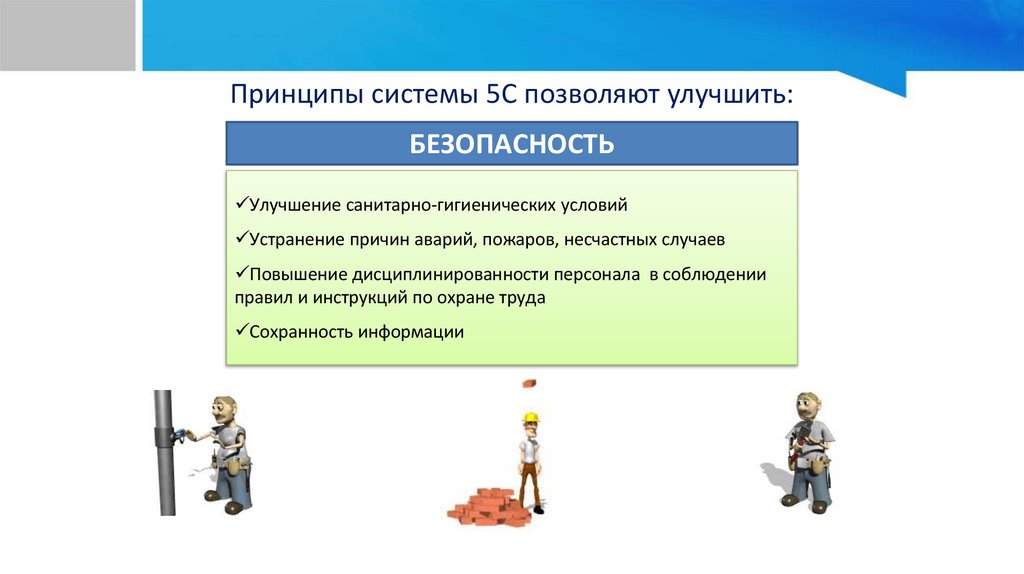 Принципы системы 5С позволяют улучшить:

БЕЗОПАСНОСТЬ

✓Улучшение санитарно-гигиенических условий

✓Устранение причин аварий, пожаров, несчастных случаев

✓Повышение дисциплинированности персонала в соблюдении правил и инструкций по охране труда

✓Сохранность информации